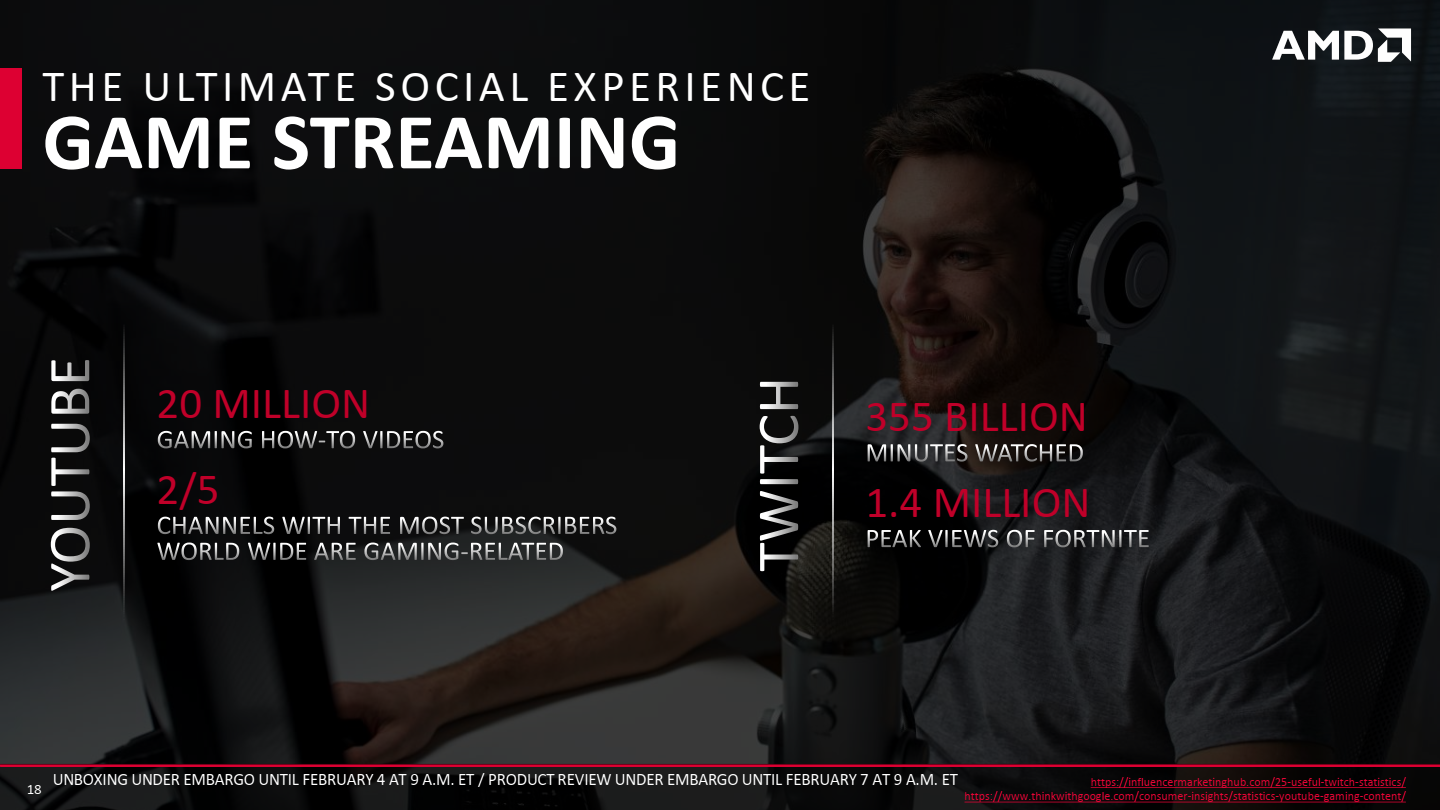 AMD

THE ULTIMATE SOCIAL EXPERIENCE
GAME STREAMING

YOUTUBE

20 MILLION
GAMING HOW-TO VIDEOS

2/5
CHANNELS WITH THE MOST SUBSCRIBERS WORLD WIDE ARE GAMING-RELATED

TWITCH

355 BILLION
MINUTES WATCHED

1.4 MILLION
PEAK VIEWS OF FORTNITE

18 UNBOXING UNDER EMBARGO UNTIL FEBRUARY 4 AT 9 A.M. ET / PRODUCT REVIEW UNDER EMBARGO UNTIL FEBRUARY 7 AT 9 A.M. ET

https://influencermarketinghub.com/25-useful-twitch-statistics/
https://www.thinkwithgoogle.com/consumer-insights/statistics-youtube-gaming-content/